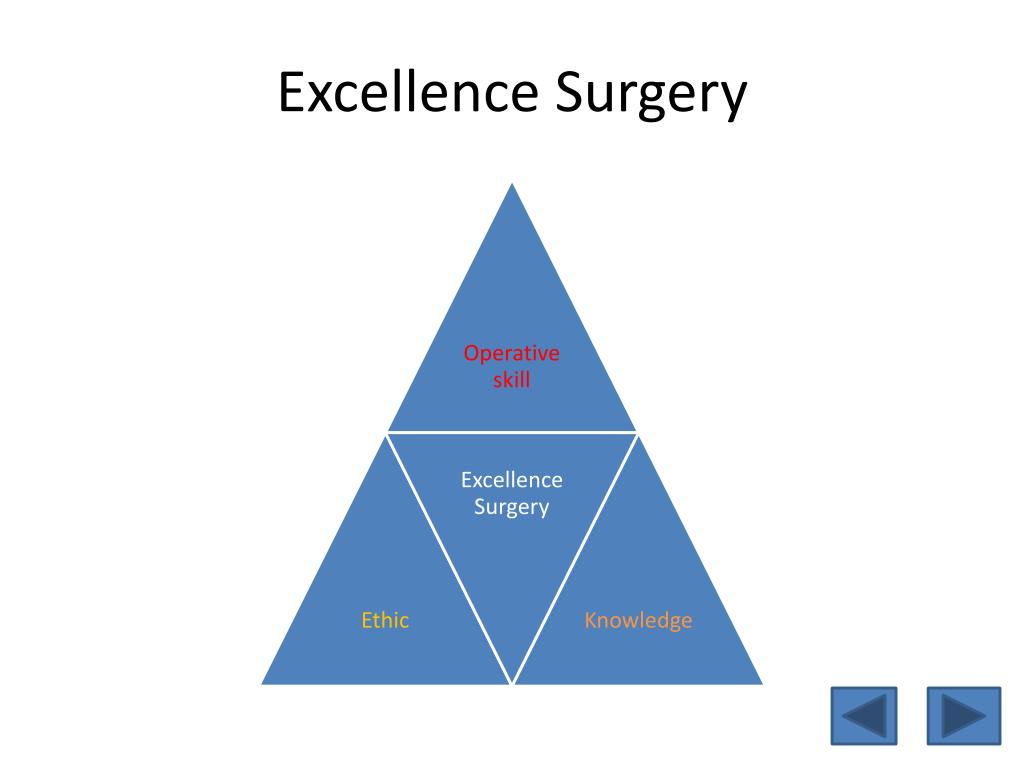 Excellence Surgery

Operative skill

Excellence Surgery

Ethic

Knowledge